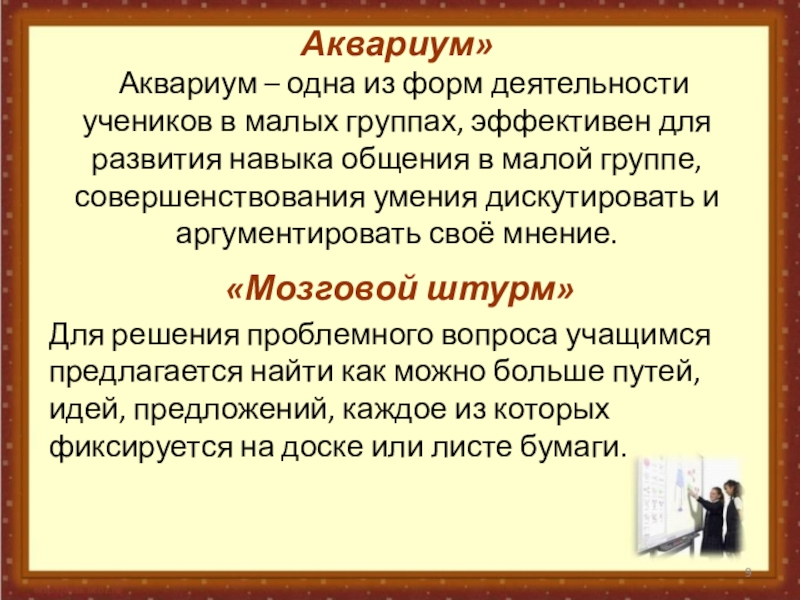 Аквариум»

Аквариум – одна из форм деятельности учеников в малых группах, эффективен для развития навыка общения в малой группе, совершенствования умения дискутировать и аргументировать своё мнение.

«Мозговой штурм»

Для решения проблемного вопроса учащимся предлагается найти как можно больше путей, идей, предложений, каждое из которых фиксируется на доске или листе бумаги.

9